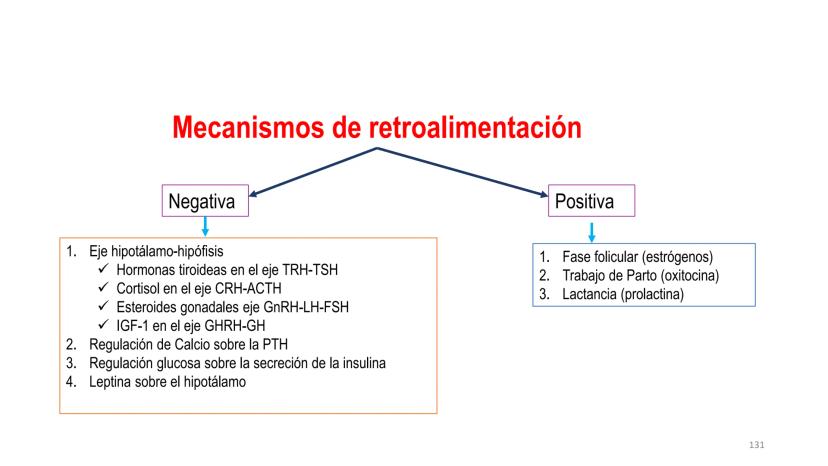 Mecanismos de retroalimentación

Negativa

1. Eje hipotálamo-hipófisis
✓ Hormonas tiroideas en el eje TRH-TSH
✓ Cortisol en el eje CRH-ACTH
✓ Esteroides gonadales eje GnRH-LH-FSH
✓ IGF-1 en el eje GHRH-GH
2. Regulación de Calcio sobre la PTH
3. Regulación glucosa sobre la secreción de la insulina
4. Leptina sobre el hipotálamo

Positiva

1. Fase folicular (estrógenos)
2. Trabajo de Parto (oxitocina)
3. Lactancia (prolactina)

131